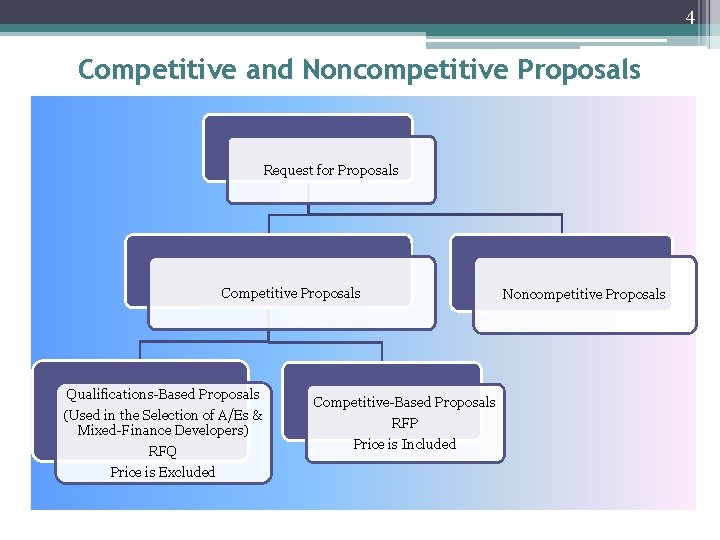 4

Competitive and Noncompetitive Proposals

Request for Proposals

Competitive Proposals

Noncompetitive Proposals

Qualifications-Based Proposals
(Used in the Selection of A/Es & Mixed-Finance Developers)
RFQ
Price is Excluded

Competitive-Based Proposals
RFP
Price is Included